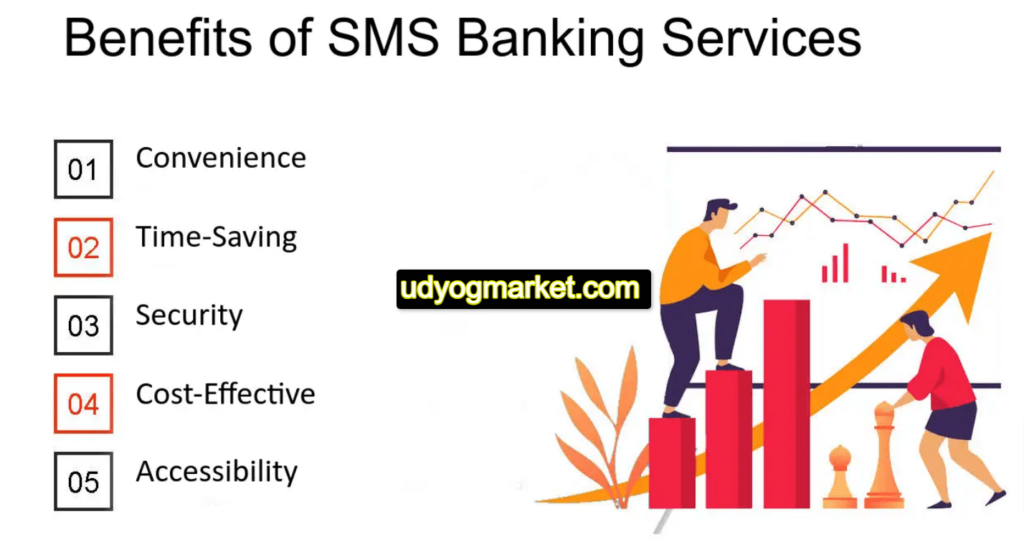 Benefits of SMS Banking Services

01 Convenience

02 Time-Saving

03 Security

04 Cost-Effective

05 Accessibility

udyogmarket.com